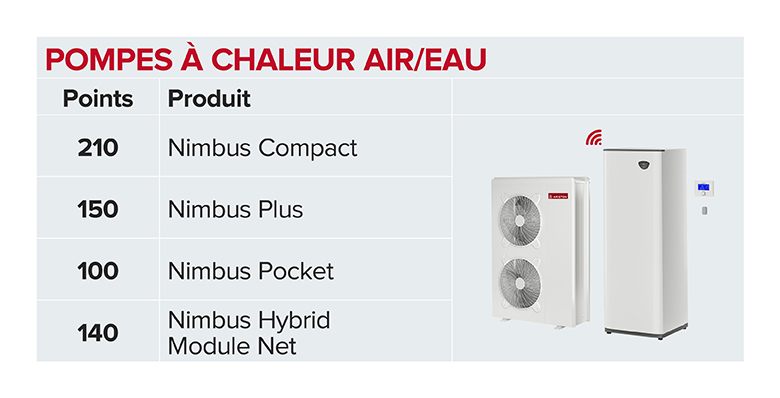 POMPES À CHALEUR AIR/EAU

| Points | Produit |
|---|---|
| 210 | Nimbus Compact |
| 150 | Nimbus Plus |
| 100 | Nimbus Pocket |
| 140 | Nimbus Hybrid Module Net |

ARISTON